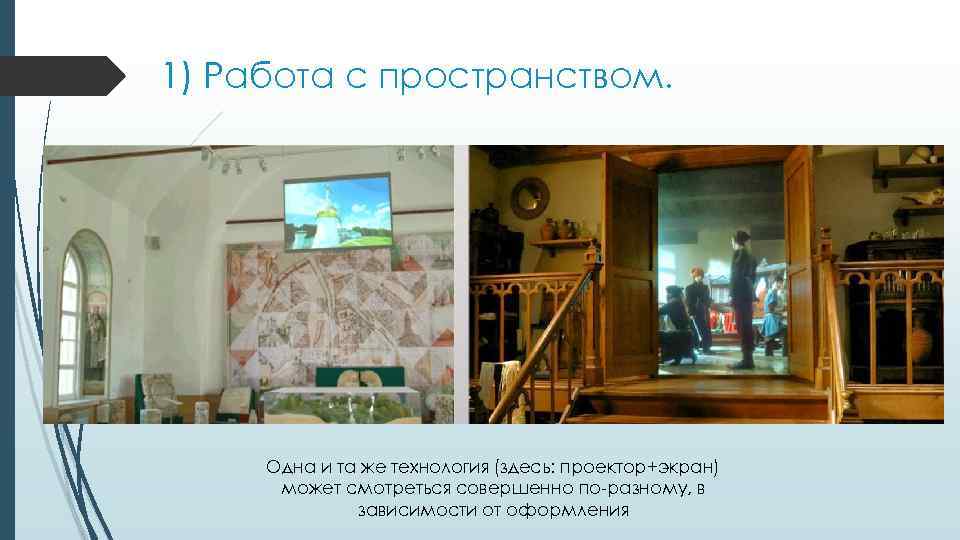 1) Работа с пространством.

Одна и та же технология (здесь: проектор+экран) может смотреться совершенно по-разному, в зависимости от оформления